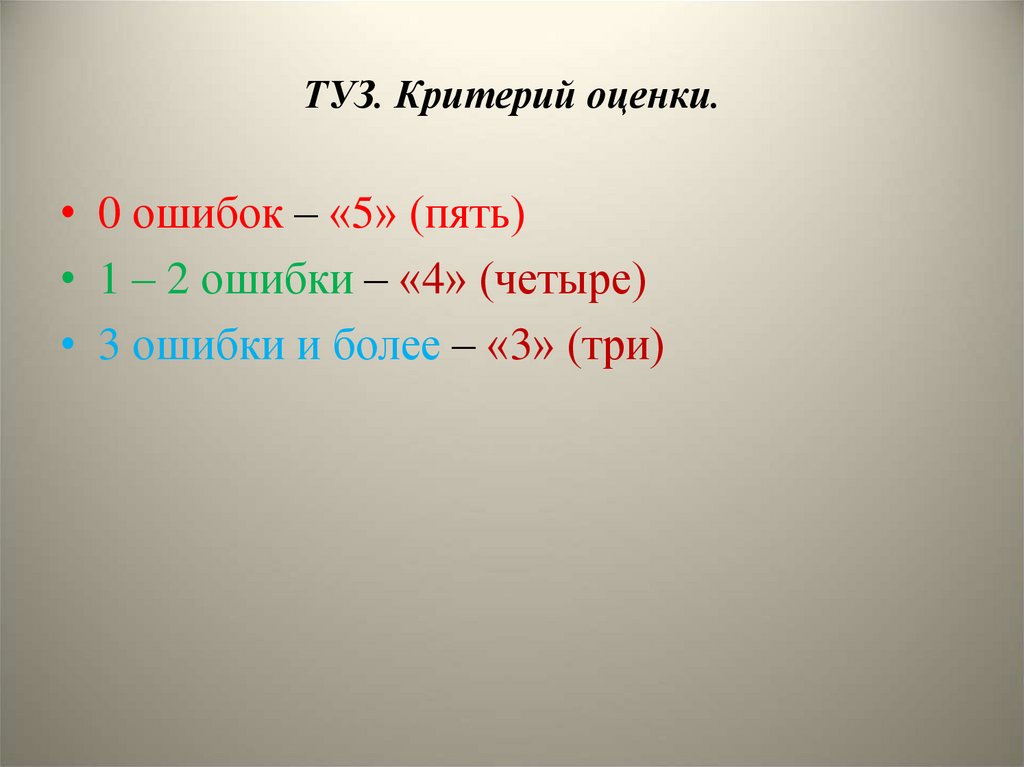 ТУЗ. Критерий оценки.

• 0 ошибок – «5» (пять)
• 1 – 2 ошибки – «4» (четыре)
• 3 ошибки и более – «3» (три)